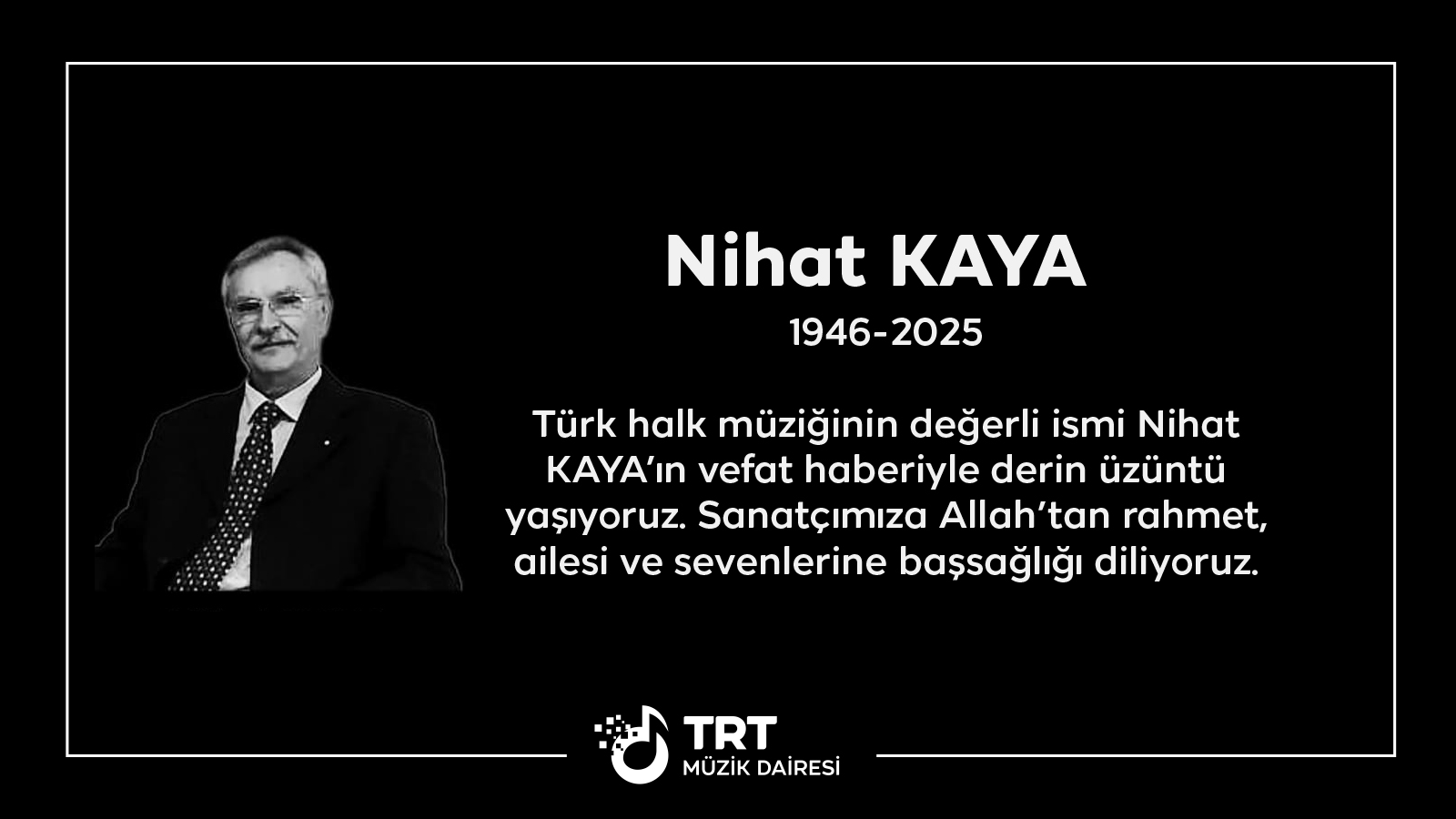 Nihat KAYA
1946-2025

Türk halk müziğinin değerli ismi Nihat KAYA'ın vefat haberiyle derin üzüntü yaşıyoruz. Sanatçımıza Allah'tan rahmet, ailesi ve sevenlerine başsağlığı diliyoruz.

TRT
MÜZİK DAİRESİ